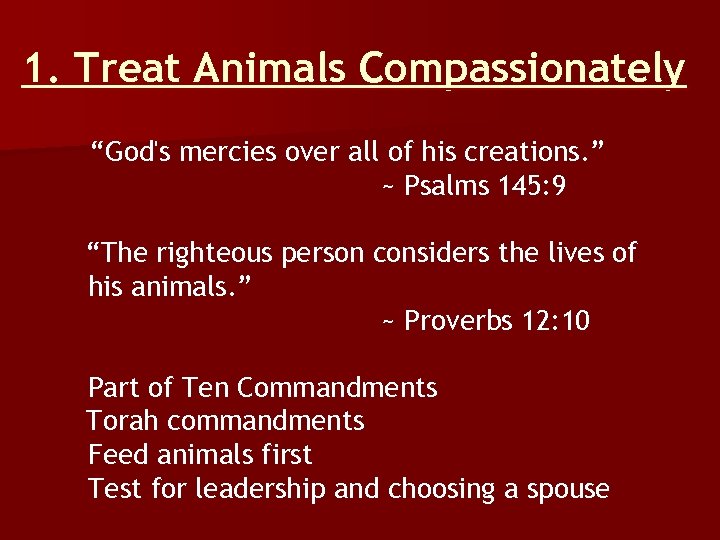 1. Treat Animals Compassionately

“God's mercies over all of his creations.”
~ Psalms 145:9

“The righteous person considers the lives of his animals.”
~ Proverbs 12:10

Part of Ten Commandments
Torah commandments
Feed animals first
Test for leadership and choosing a spouse